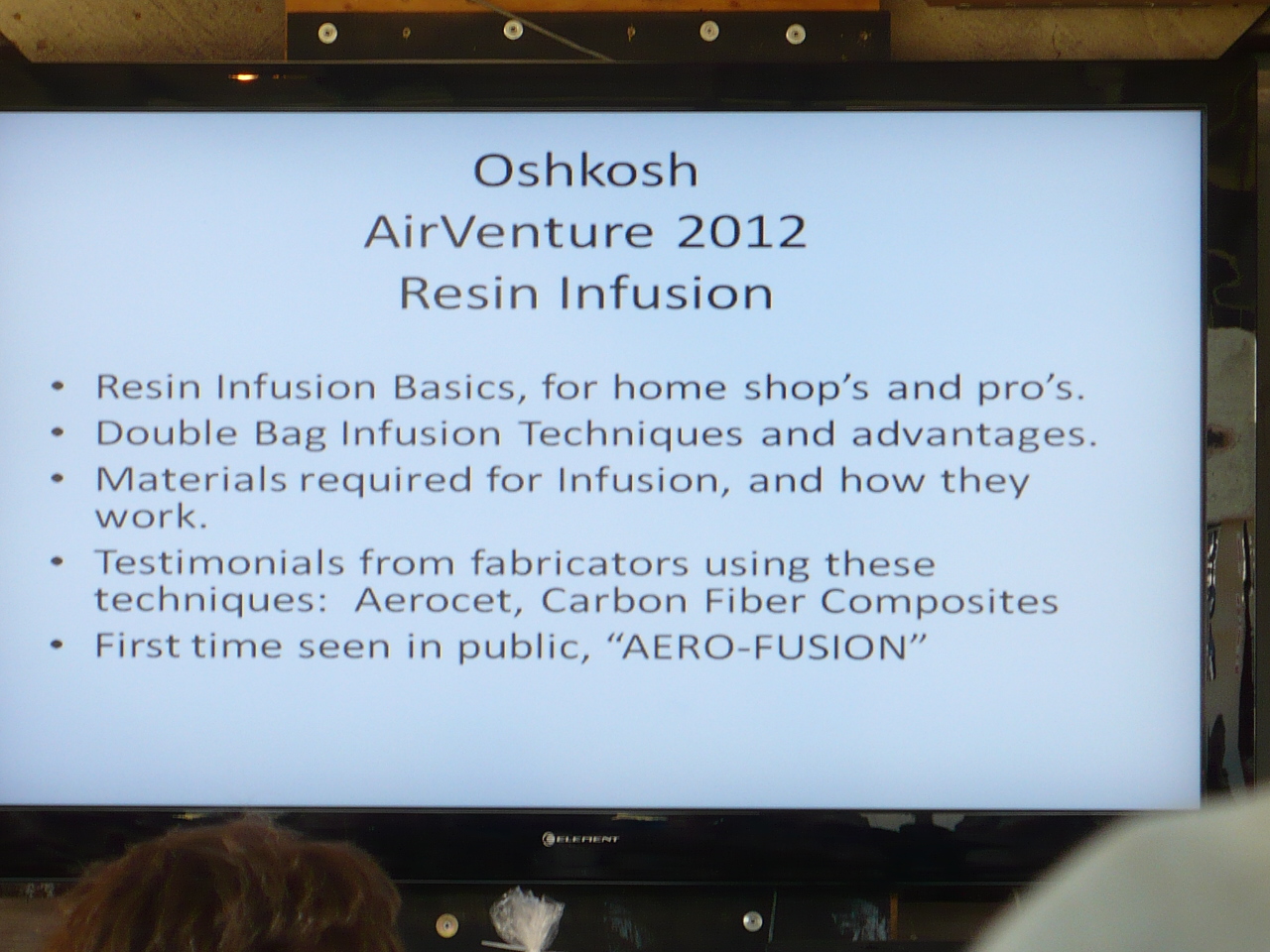 Oshkosh
AirVenture 2012
Resin Infusion

• Resin Infusion Basics, for home shop's and pro's.
• Double Bag Infusion Techniques and advantages.
• Materials required for Infusion, and how they work.
• Testimonials from fabricators using these techniques: Aerocet, Carbon Fiber Composites
• First time seen in public, "AERO-FUSION"

ELEMENT